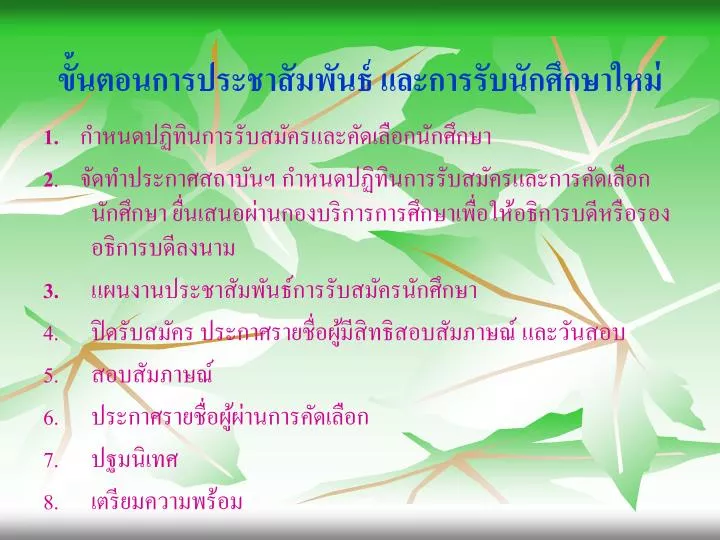 ขั้นตอนการประชาสัมพันธ์ และการรับนักศึกษาใหม่

1. กำหนดปฏิทินการรับสมัครและคัดเลือกนักศึกษา

2. จัดทำประกาศสถาบันฯ กำหนดปฏิทินการรับสมัครและการคัดเลือกนักศึกษา ยื่นเสนอผ่านกองบริการการศึกษาเพื่อให้อธิการบดีหรือรองอธิการบดีลงนาม

3. แผนงานประชาสัมพันธ์การรับสมัครนักศึกษา

4. ปิดรับสมัคร ประกาศรายชื่อผู้มีสิทธิสอบสัมภาษณ์ และวันสอบ

5. สอบสัมภาษณ์

6. ประกาศรายชื่อผู้ผ่านการคัดเลือก

7. ปฐมนิเทศ

8. เตรียมความพร้อม